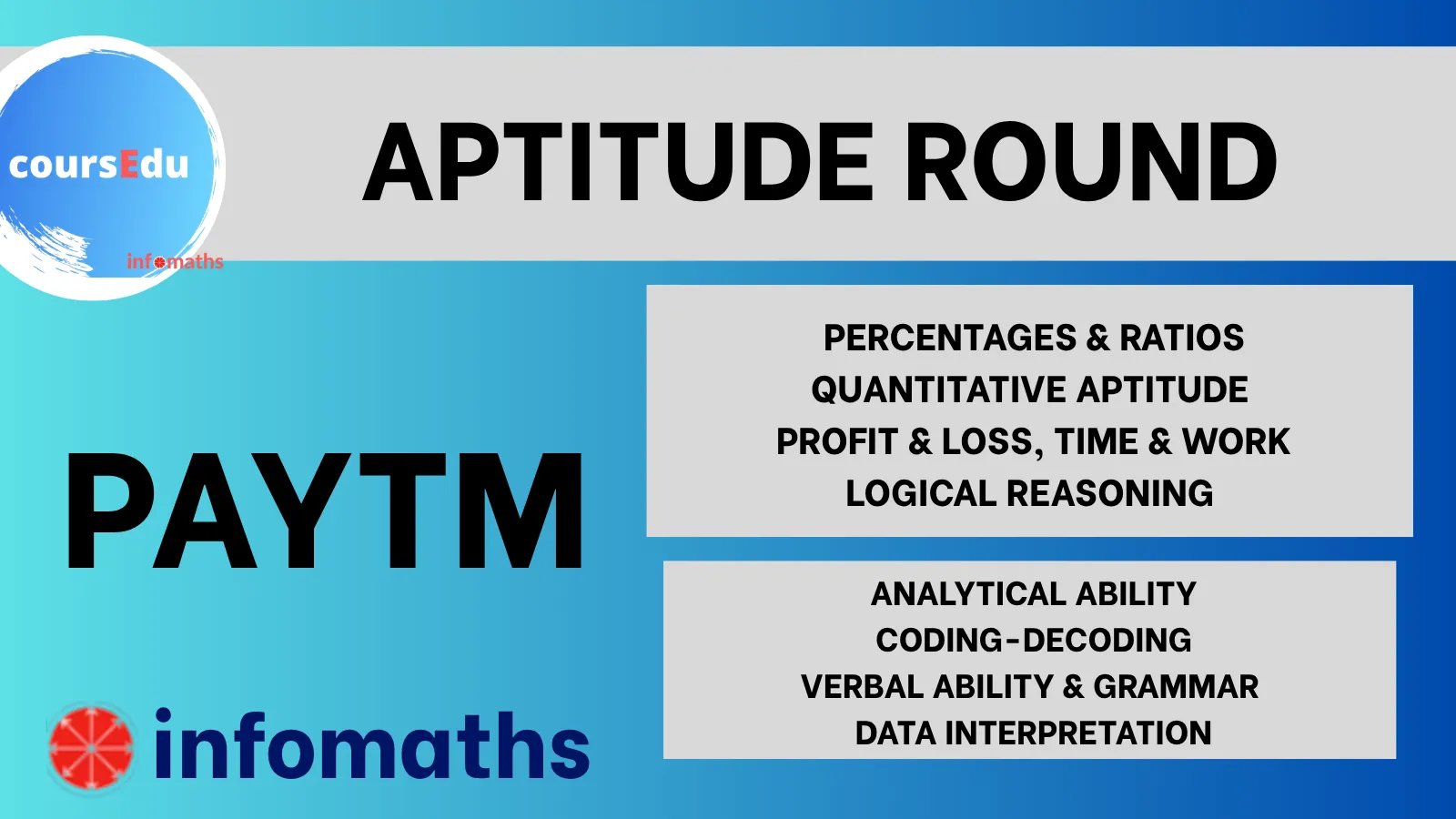 coursEdu
infomaths

APTITUDE ROUND

PAYTM

PERCENTAGES & RATIOS
QUANTITATIVE APTITUDE
PROFIT & LOSS, TIME & WORK
LOGICAL REASONING

ANALYTICAL ABILITY
CODING-DECODING
VERBAL ABILITY & GRAMMAR
DATA INTERPRETATION

infomaths